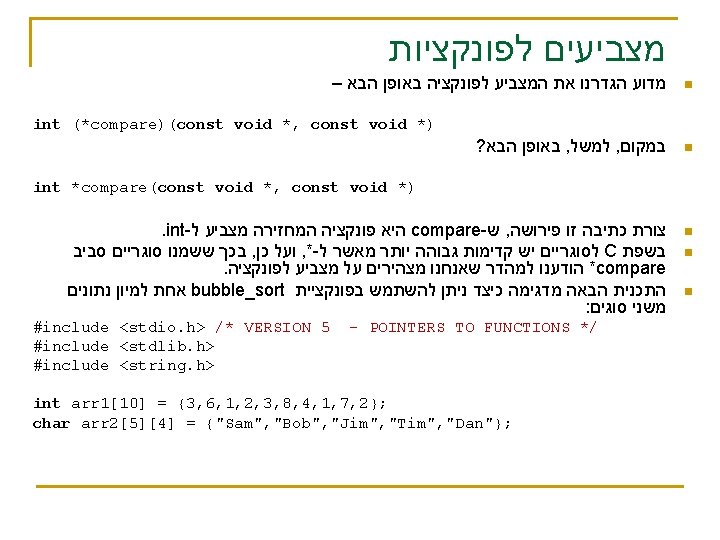 מצביעים לפונקציות

מדוע הגדרנו את המצביע לפונקציה באופן הבא –

int (*compare)(const void *, const void *)

במקום, למשל, באופן הבא?

int *compare(const void *, const void *)

צורת כתיבה זו פירושה, ש-compare היא פונקציה המחזירה מצביע ל-int.

בשפת C לסוגריים יש קדימות גבוהה יותר מאשר ל-*, ועל כן, בכך ששמנו סוגריים סביב compare* הודענו למהדר שאנחנו מצהירים על מצביע לפונקציה.

התכנית הבאה מדגימה כיצד ניתן להשתמש בפונקציית bubble_sort אחת למיון נתונים משני סוגים:

#include <stdio.h> /* VERSION 5 - POINTERS TO FUNCTIONS */
#include <stdlib.h>
#include <string.h>

int arr1[10] = {3,6,1,2,3,8,4,1,7,2};
char arr2[5][4] = {"Sam","Bob","Jim","Tim","Dan"};